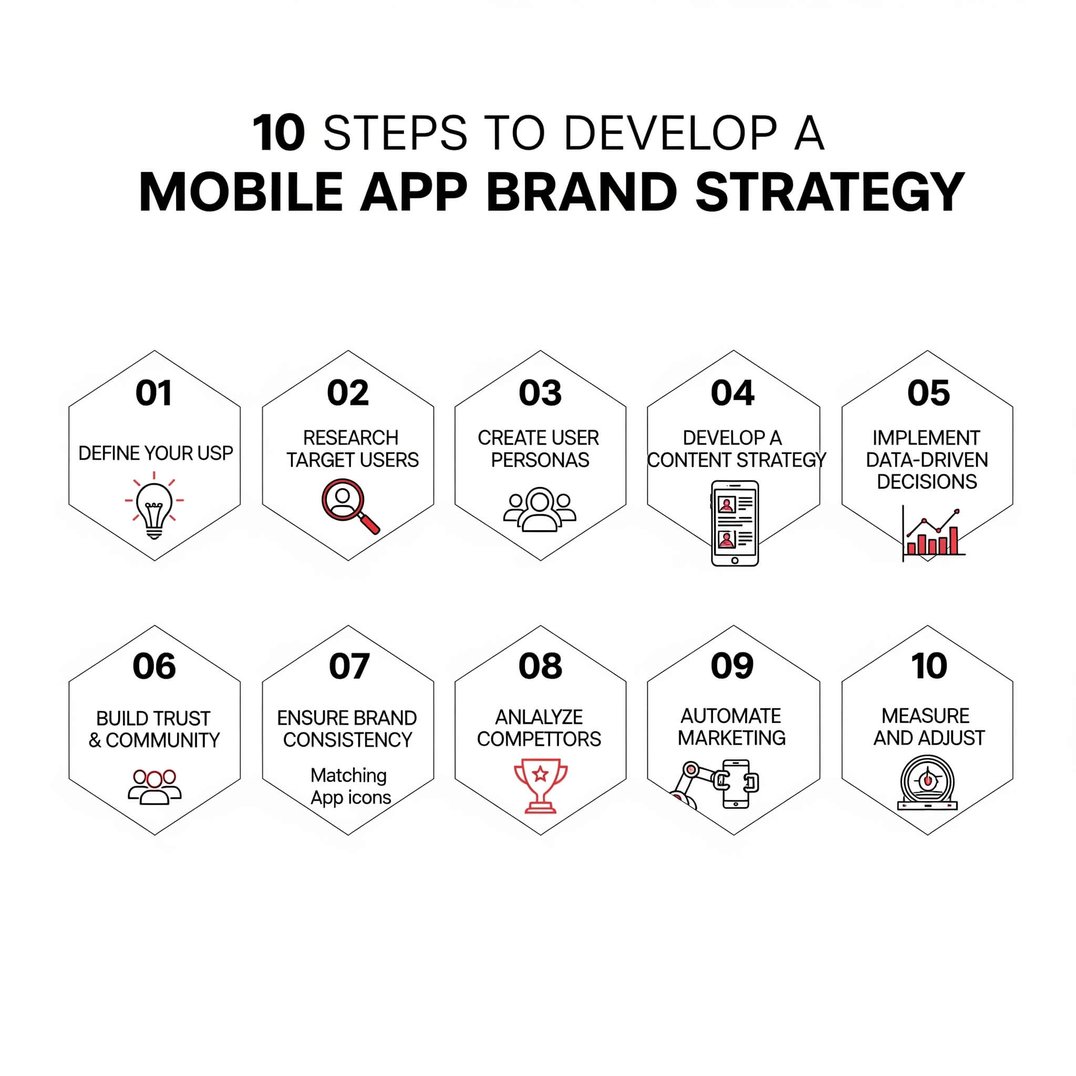 10 STEPS TO DEVELOP A
MOBILE APP BRAND STRATEGY

01
DEFINE YOUR USP

02
RESEARCH TARGET USERS

03
CREATE USER PERSONAS

04
DEVELOP A CONTENT STRATEGY

05
IMPLEMENT DATA-DRIVEN DECISIONS

06
BUILD TRUST & COMMUNITY

07
ENSURE BRAND CONSISTENCY
Matching App icons

08
ANLALYZE COMPETTORS

09
AUTOMATE MARKETING

10
MEASURE AND ADJUST